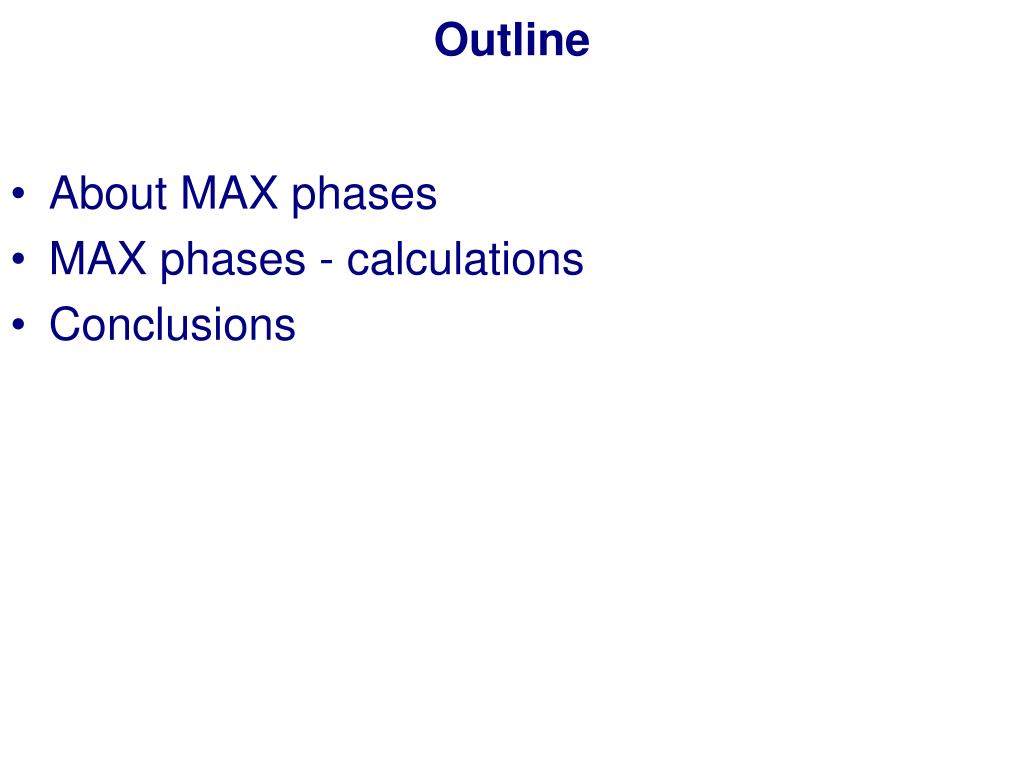 Outline

• About MAX phases
• MAX phases - calculations
• Conclusions